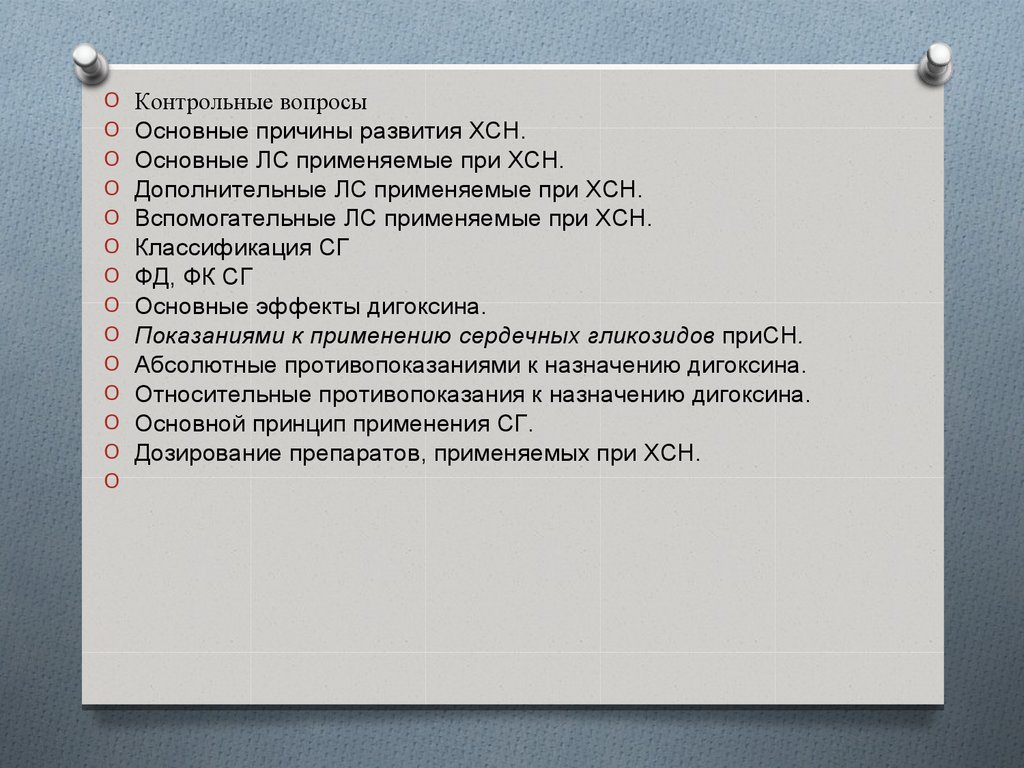 Контрольные вопросы
Основные причины развития ХСН.
Основные ЛС применяемые при ХСН.
Дополнительные ЛС применяемые при ХСН.
Вспомогательные ЛС применяемые при ХСН.
Классификация СГ
ФД, ФК СГ
Основные эффекты дигоксина.
Показаниями к применению сердечных гликозидов приСН.
Абсолютные противопоказаниями к назначению дигоксина.
Относительные противопоказания к назначению дигоксина.
Основной принцип применения СГ.
Дозирование препаратов, применяемых при ХСН.